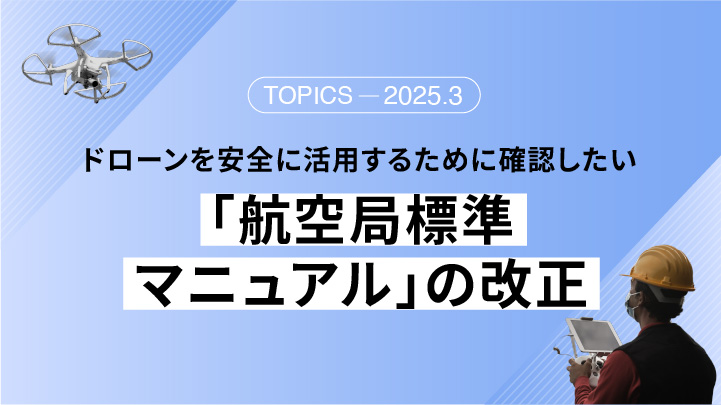 TOPICS ― 2025.3

ドローンを安全に活用するために確認したい

「航空局標準マニュアル」の改正